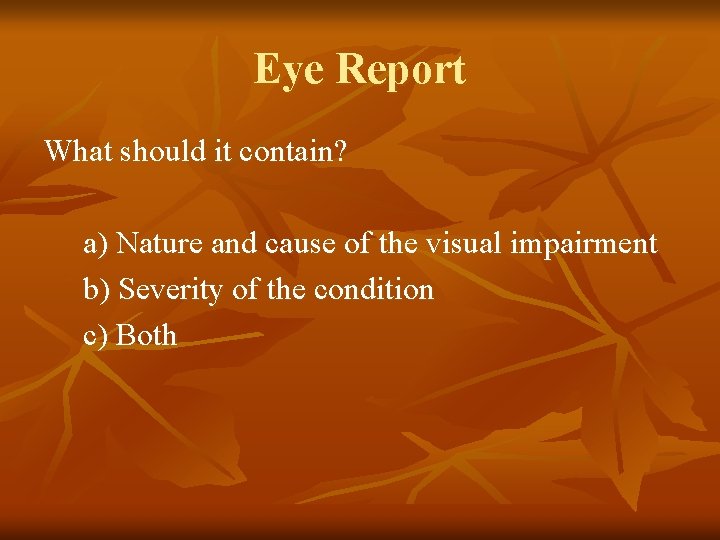 Eye Report

What should it contain?

a) Nature and cause of the visual impairment
b) Severity of the condition
c) Both